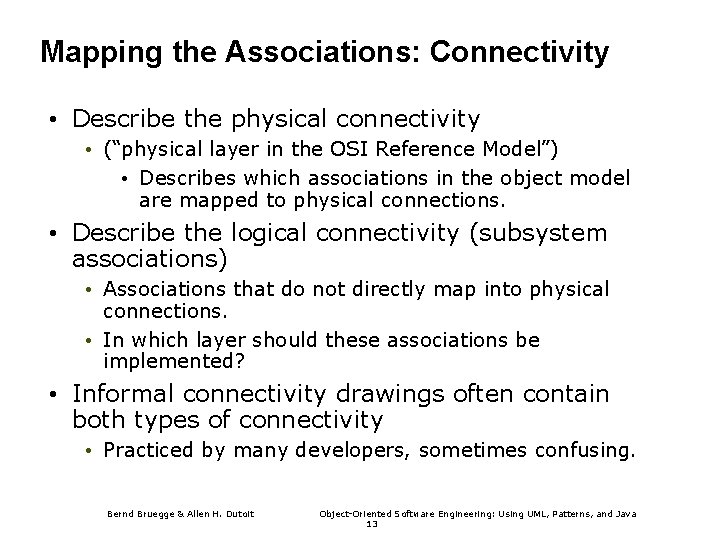 Mapping the Associations: Connectivity

• Describe the physical connectivity
  • ("physical layer in the OSI Reference Model")
    • Describes which associations in the object model are mapped to physical connections.
• Describe the logical connectivity (subsystem associations)
  • Associations that do not directly map into physical connections.
  • In which layer should these associations be implemented?
• Informal connectivity drawings often contain both types of connectivity
  • Practiced by many developers, sometimes confusing.

Bernd Bruegge & Allen H. Dutoit

Object-Oriented Software Engineering: Using UML, Patterns, and Java

13